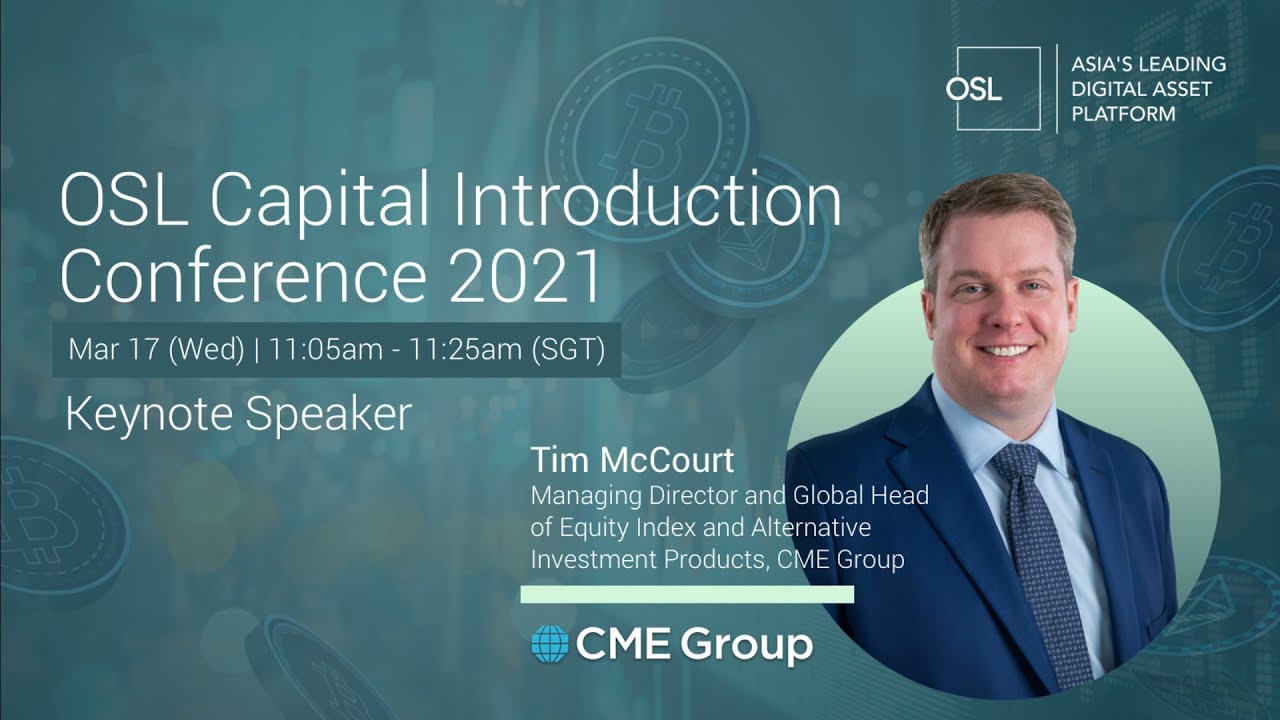 OSL

ASIA'S LEADING DIGITAL ASSET PLATFORM

OSL Capital Introduction Conference 2021

Mar 17 (Wed) | 11:05am - 11:25am (SGT)

Keynote Speaker

Tim McCourt

Managing Director and Global Head of Equity Index and Alternative Investment Products, CME Group

CME Group